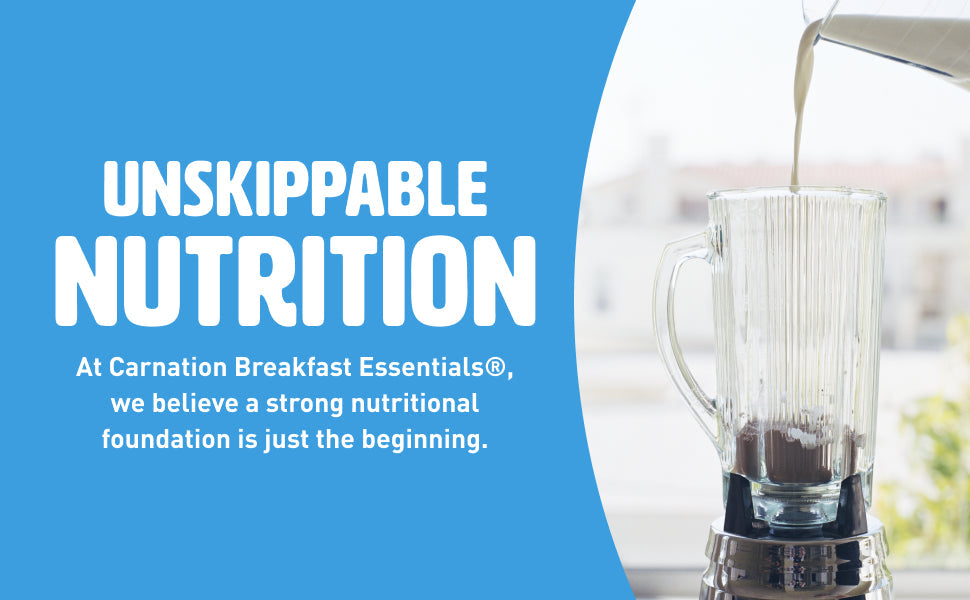 UNSKIPPABLE NUTRITION

At Carnation Breakfast Essentials®, we believe a strong nutritional foundation is just the beginning.